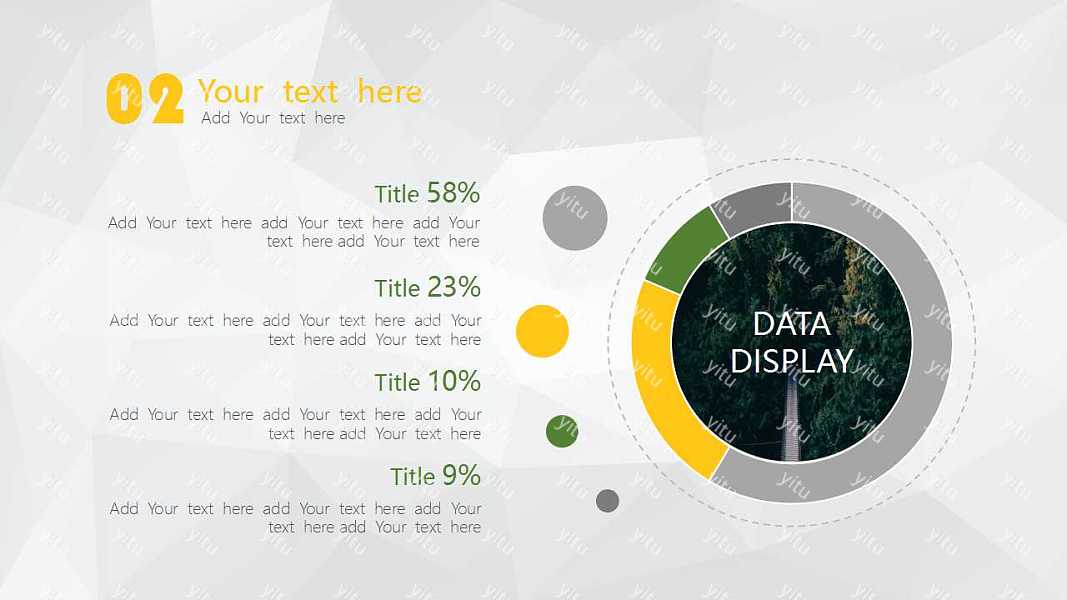 02 Your text here
Add Your text here

Title 58%
Add Your text here add Your text here add Your text here add Your text here

Title 23%
Add Your text here add Your text here add Your text here add Your text here

Title 10%
Add Your text here add Your text here add Your text here add Your text here

Title 9%
Add Your text here add Your text here add Your text here add Your text here

DATA DISPLAY